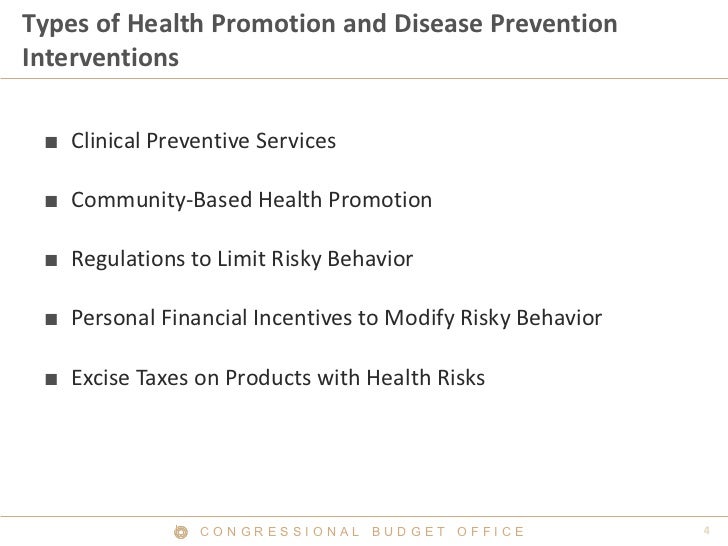 Types of Health Promotion and Disease Prevention Interventions

■ Clinical Preventive Services

■ Community-Based Health Promotion

■ Regulations to Limit Risky Behavior

■ Personal Financial Incentives to Modify Risky Behavior

■ Excise Taxes on Products with Health Risks

CONGRESSIONAL BUDGET OFFICE

4